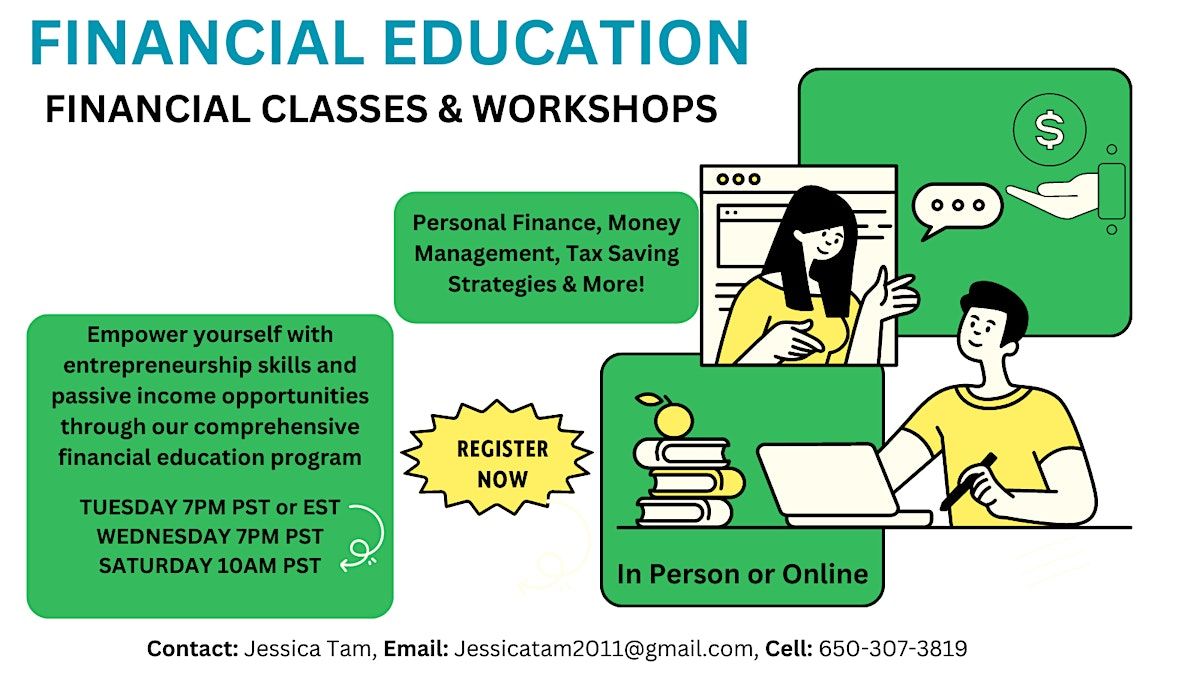 FINANCIAL EDUCATION

FINANCIAL CLASSES & WORKSHOPS

Personal Finance, Money Management, Tax Saving Strategies & More!

Empower yourself with entrepreneurship skills and passive income opportunities through our comprehensive financial education program

TUESDAY 7PM PST or EST
WEDNESDAY 7PM PST
SATURDAY 10AM PST

REGISTER NOW

$

In Person or Online

Contact: Jessica Tam, Email: Jessicatam2011@gmail.com, Cell: 650-307-3819